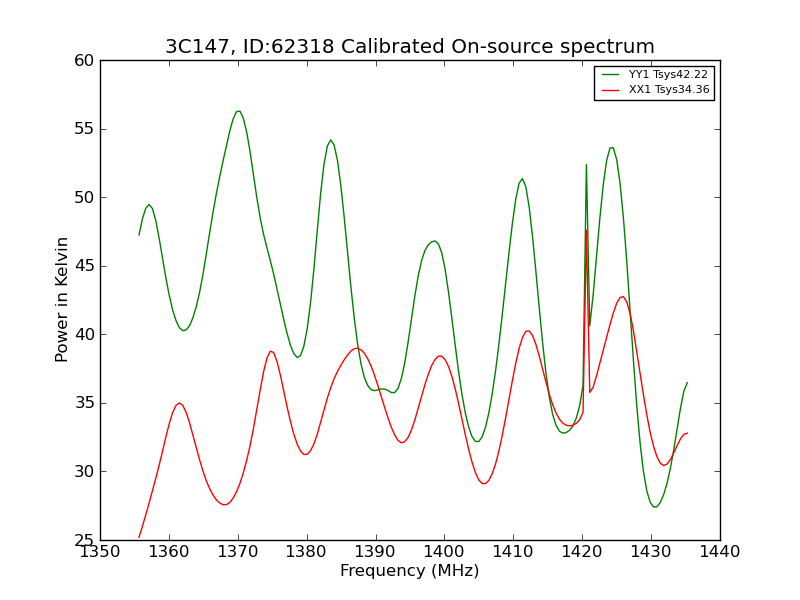 3C147, ID:62318 Calibrated On-source spectrum

YY1 Tsys42.22
XX1 Tsys34.36

Power in Kelvin

60
55
50
45
40
35
30
25

1350 1360 1370 1380 1390 1400 1410 1420 1430 1440

Frequency (MHz)